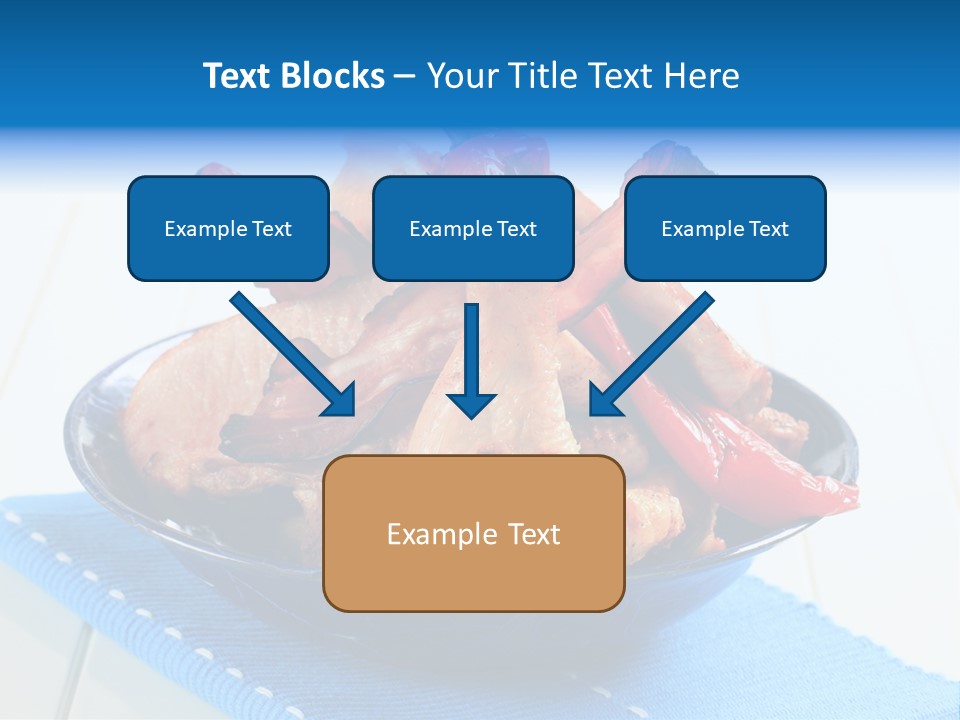 Text Blocks – Your Title Text Here

Example Text

Example Text

Example Text

Example Text